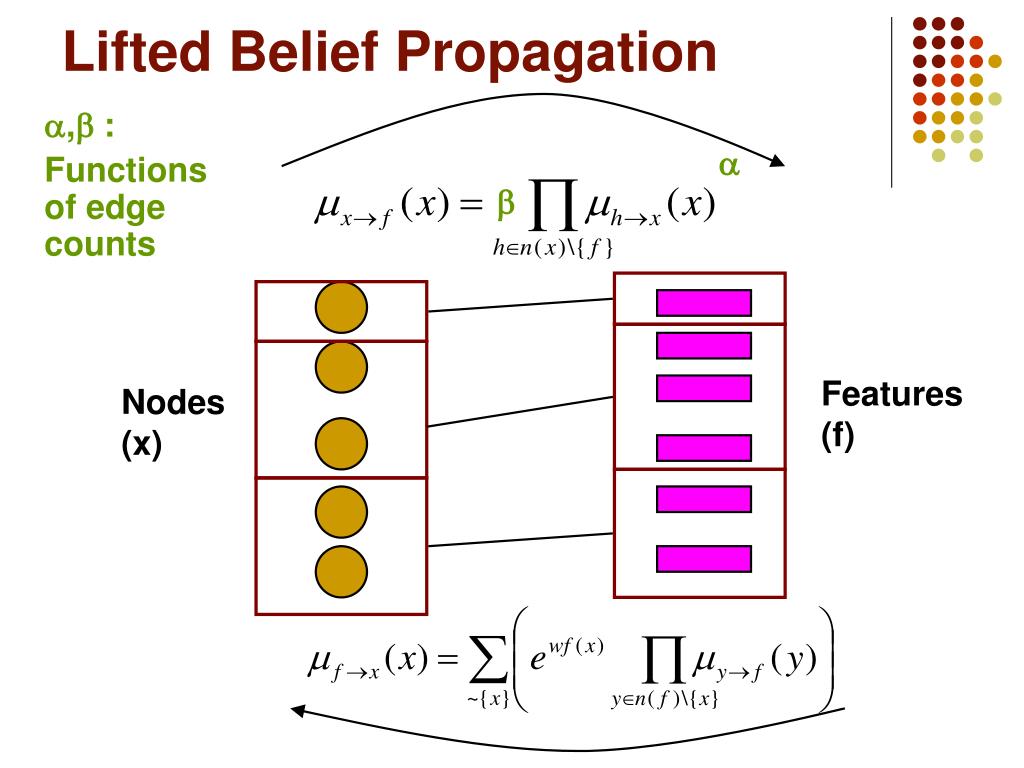 Lifted Belief Propagation

$\alpha,\beta$ : Functions of edge counts

$\mu_{x \to f}(x) = \beta \prod_{h \in n(x) \setminus \{f\}} \mu_{h \to x}(x)^{\alpha}$

Nodes (x)

Features (f)

$\mu_{f \to x}(x) = \sum_{\sim\{x\}} \left( e^{wf(x)} \prod_{y \in n(f) \setminus \{x\}} \mu_{y \to f}(y) \right)$